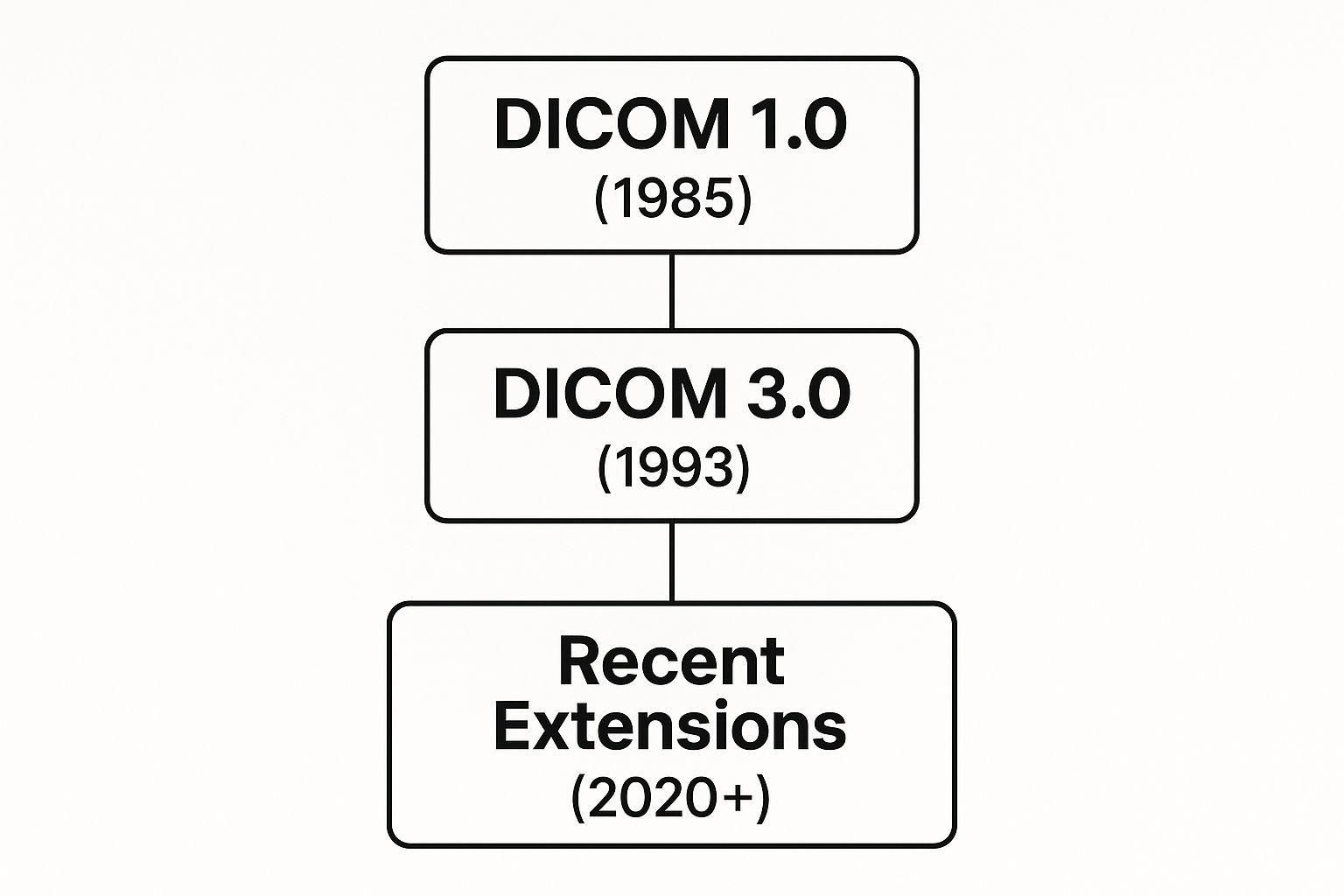 DICOM 1.0
(1985)

DICOM 3.0
(1993)

Recent Extensions
(2020+)